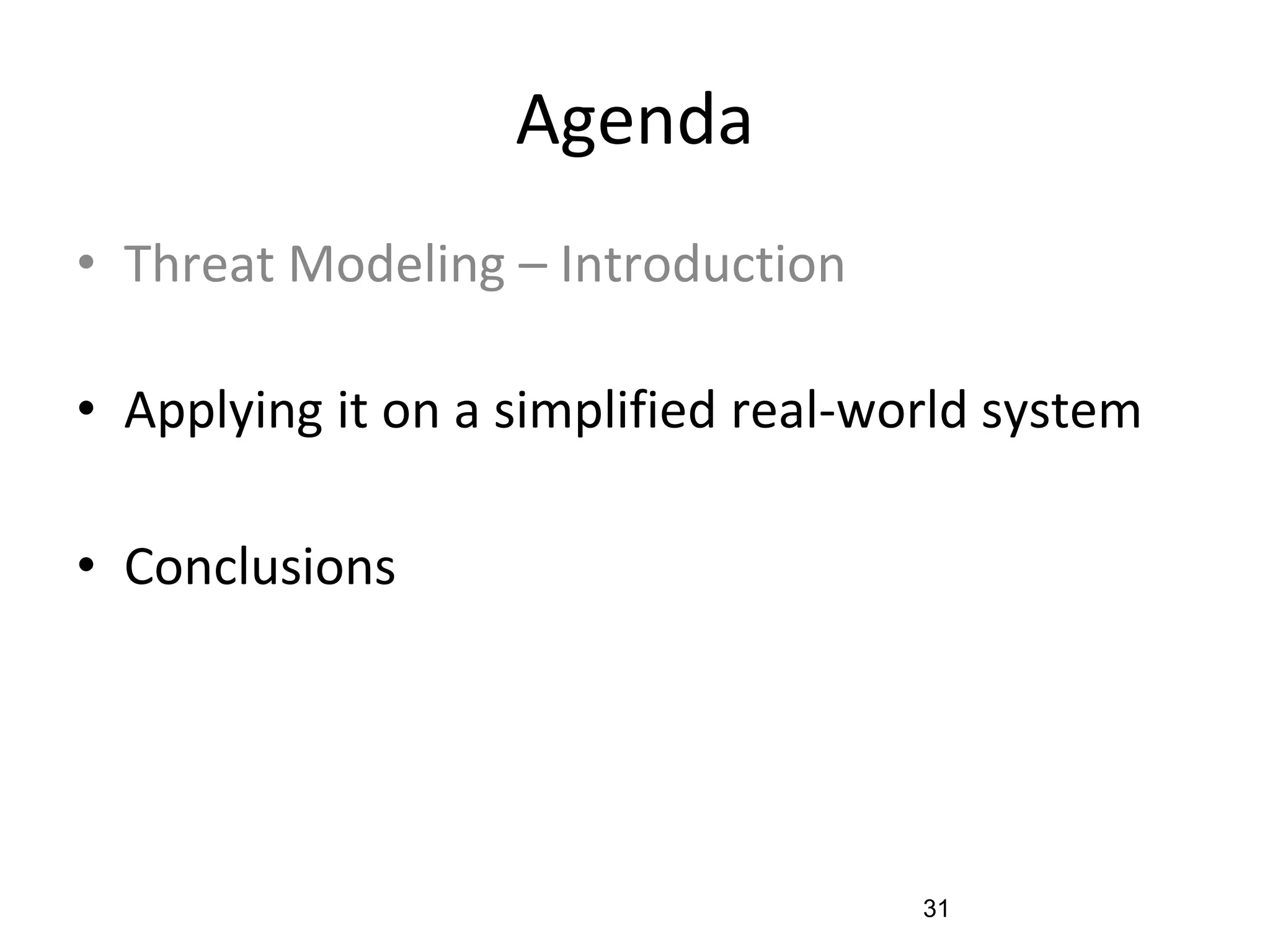 Agenda

• Threat Modeling – Introduction

• Applying it on a simplified real-world system

• Conclusions

31